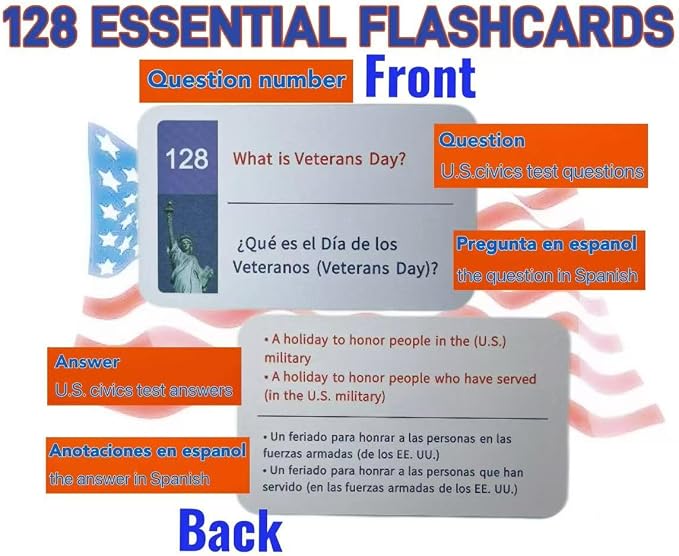 128 ESSENTIAL FLASHCARDS

Question number

Front

128

What is Veterans Day?

¿Qué es el Día de los Veteranos (Veterans Day)?

Question
U.S.civics test questions

Pregunta en espanol
the question in Spanish

Answer
U.S. civics test answers

• A holiday to honor people in the (U.S.) military
• A holiday to honor people who have served (in the U.S. military)

Anotaciones en espanol
the answer in Spanish

• Un feriado para honrar a las personas en las fuerzas armadas (de los EE. UU.)
• Un feriado para honrar a las personas que han servido (en las fuerzas armadas de los EE. UU.)

Back